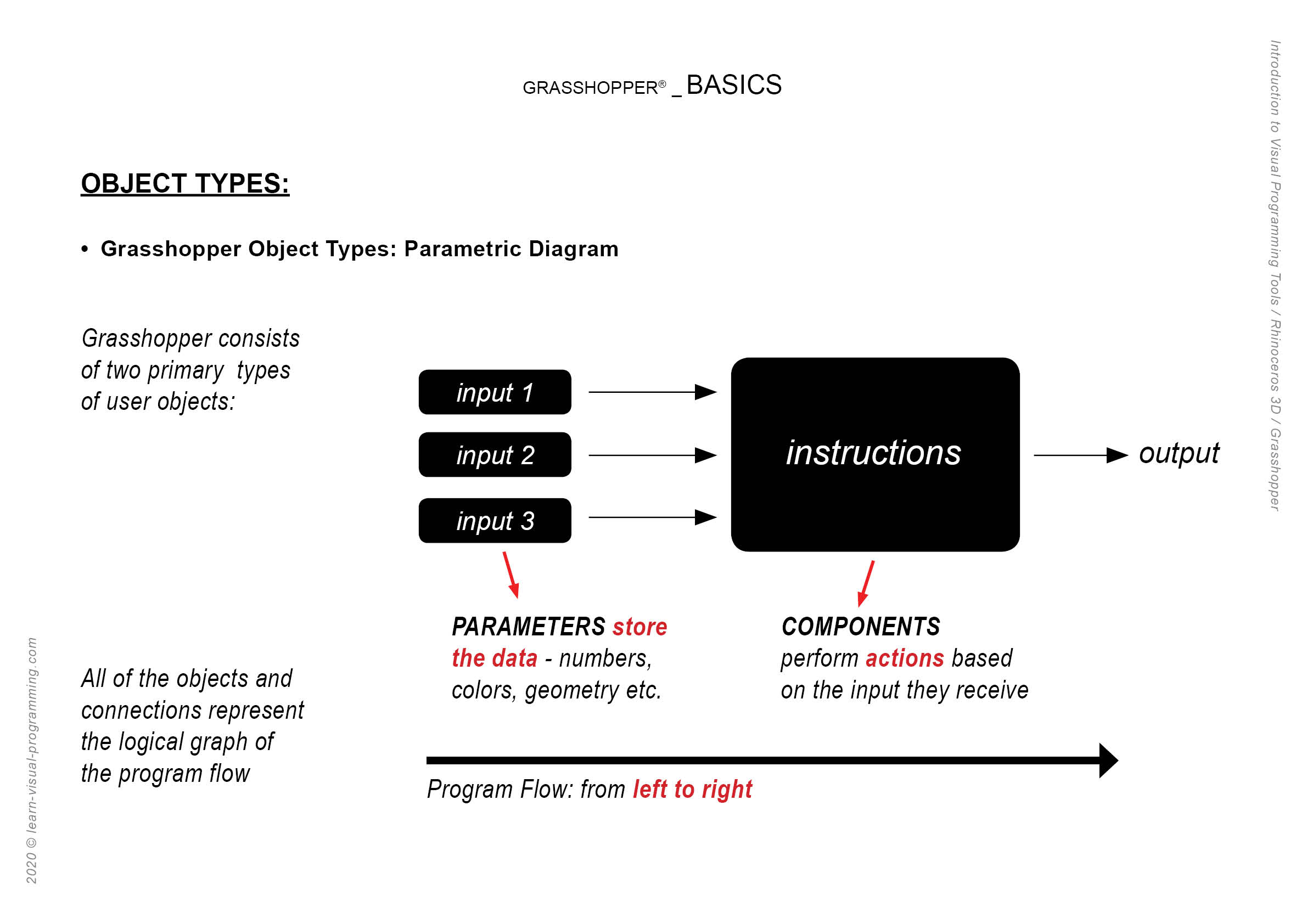 GRASSHOPPER® _ BASICS

Introduction to Visual Programming Tools / Rhinoceros 3D / Grasshopper

OBJECT TYPES:

• Grasshopper Object Types: Parametric Diagram

Grasshopper consists of two primary types of user objects:

input 1

input 2

input 3

instructions

output

PARAMETERS store the data - numbers, colors, geometry etc.

COMPONENTS perform actions based on the input they receive

All of the objects and connections represent the logical graph of the program flow

Program Flow: from left to right

2020 © learn-visual-programming.com